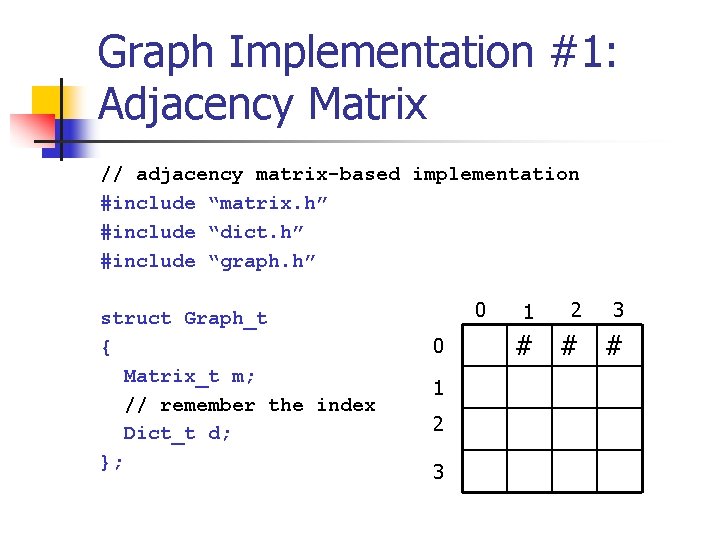 Graph Implementation #1: Adjacency Matrix

// adjacency matrix-based implementation
#include “matrix.h”
#include “dict.h”
#include “graph.h”

struct Graph_t
{
  Matrix_t m;
  // remember the index
  Dict_t d;
};

|   | 0 | 1 | 2 | 3 |
|---|---|---|---|---|
| 0 |   | # | # | # |
| 1 |   |   |   |   |
| 2 |   |   |   |   |
| 3 |   |   |   |   |